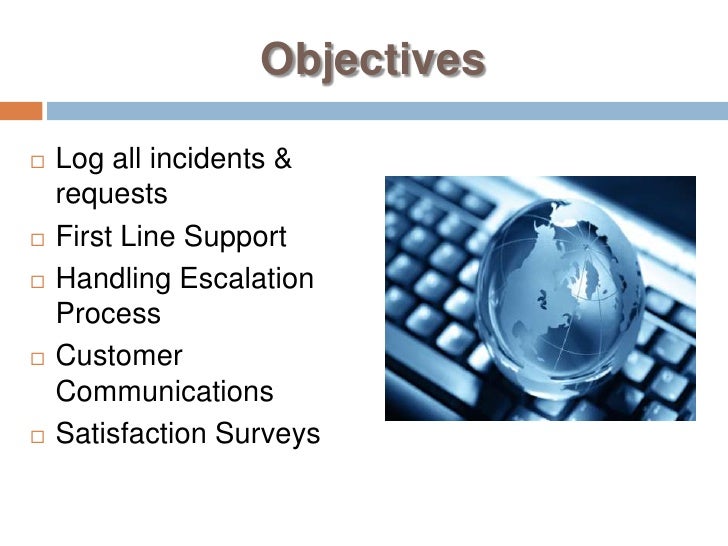 Objectives

□ Log all incidents & requests
□ First Line Support
□ Handling Escalation Process
□ Customer Communications
□ Satisfaction Surveys